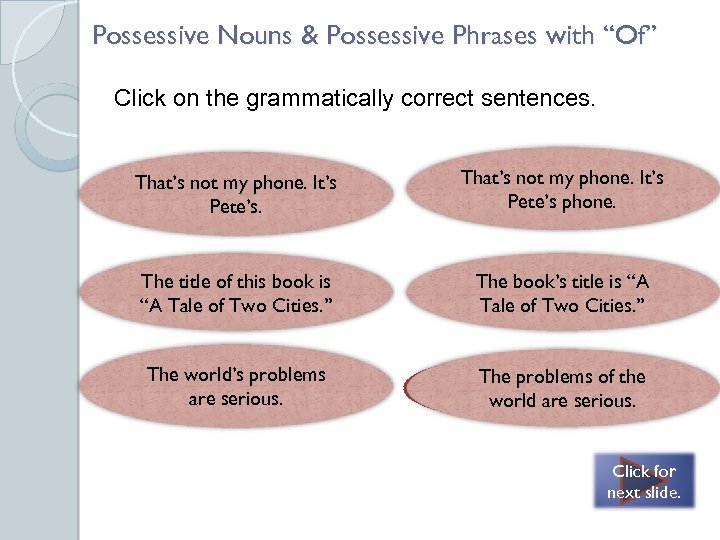 Possessive Nouns & Possessive Phrases with “Of”

Click on the grammatically correct sentences.

That’s not my phone. It’s Pete’s.

That’s not my phone. It’s Pete’s phone.

The title of this book is “A Tale of Two Cities.”

The book’s title is “A Tale of Two Cities.”

The world’s problems are serious.

The problems of the world are serious.

Click for next slide.